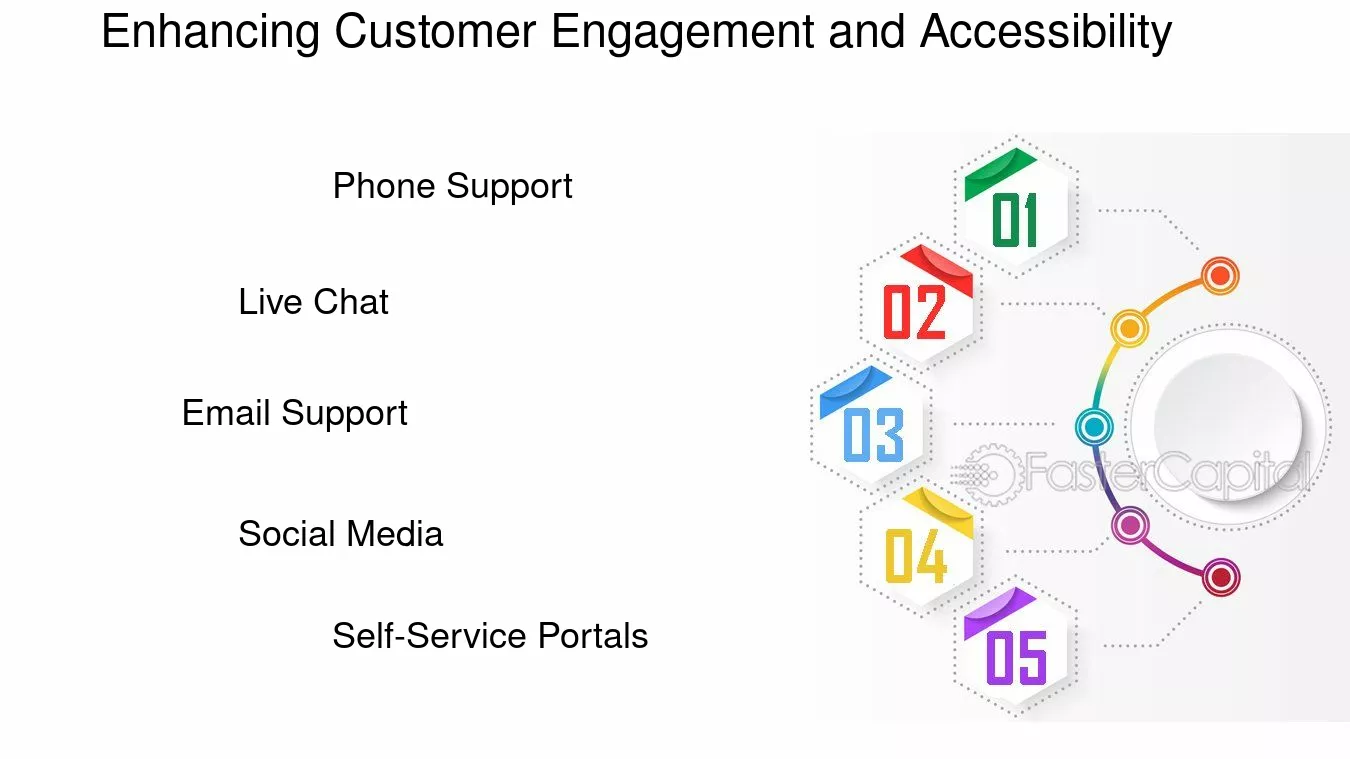 Enhancing Customer Engagement and Accessibility

Phone Support

Live Chat

Email Support

Social Media

Self-Service Portals

01

02

03

04

05

FasterCapital